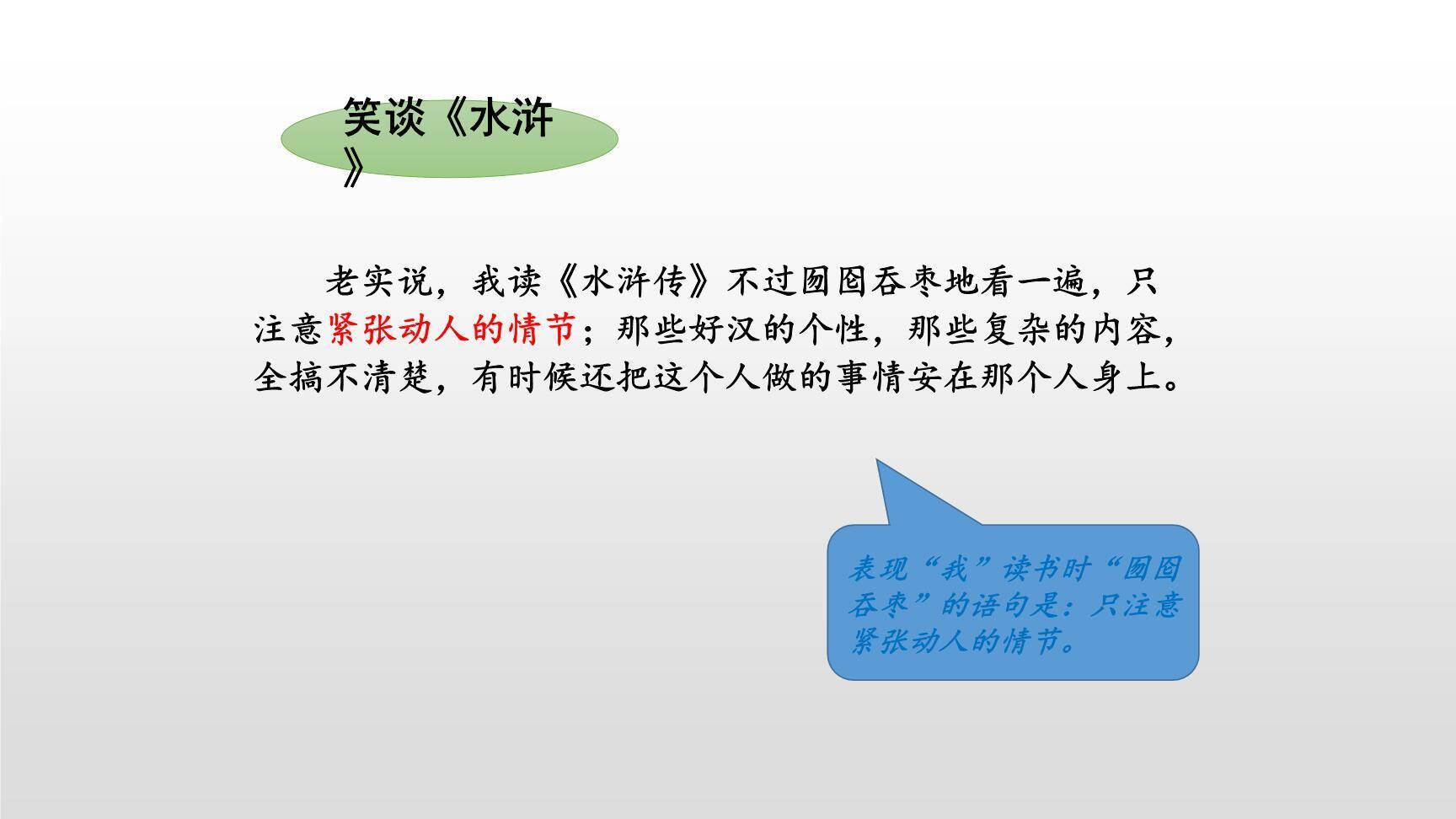 笑谈《水浒》

老实说，我读《水浒传》不过囫囵吞枣地看一遍，只注意紧张动人的情节；那些好汉的个性，那些复杂的内容，全搞不清楚，有时候还把这个人做的事情安在那个人身上。

表现“我”读书时“囫囵吞枣”的语句是：只注意紧张动人的情节。